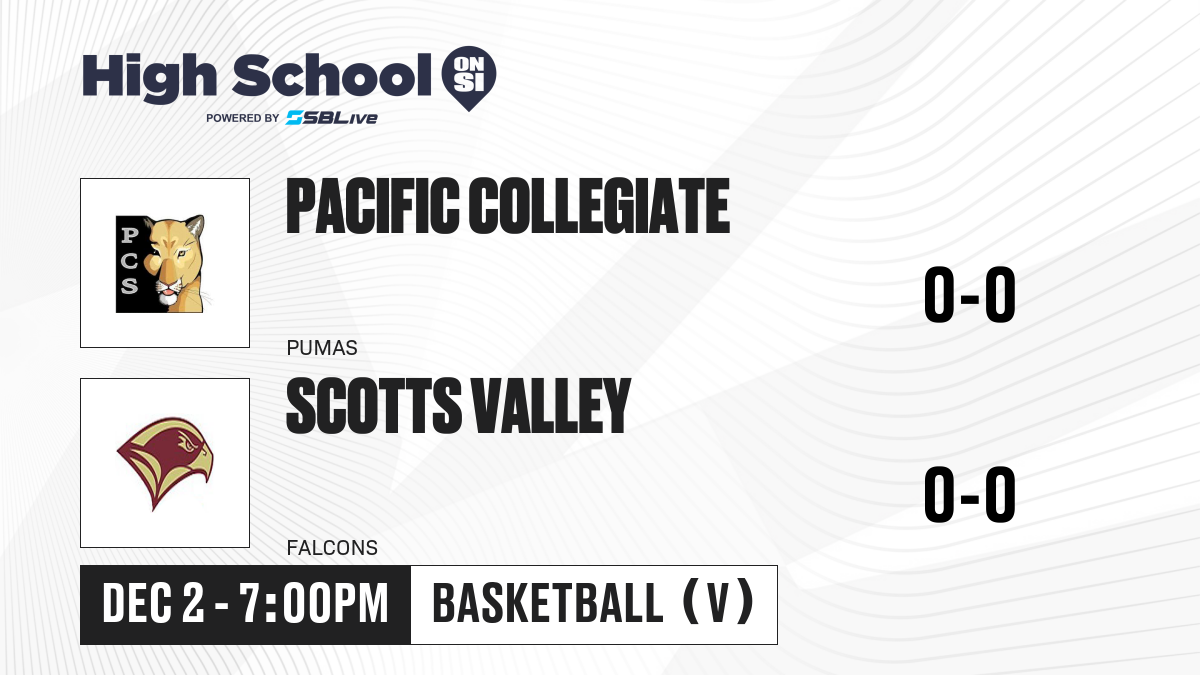 High School ON SI
POWERED BY SBLive

PCS

PACIFIC COLLEGIATE

0-0

PUMAS

SCOTTS VALLEY

0-0

FALCONS

DEC 2 - 7:00PM BASKETBALL (V)